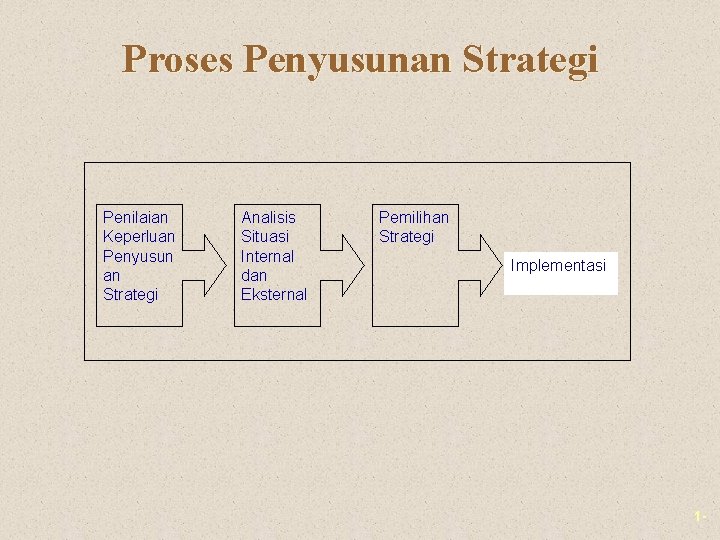 Proses Penyusunan Strategi

Penilaian Keperluan Penyusun an Strategi

Analisis Situasi Internal dan Eksternal

Pemilihan Strategi

Implementasi

1-